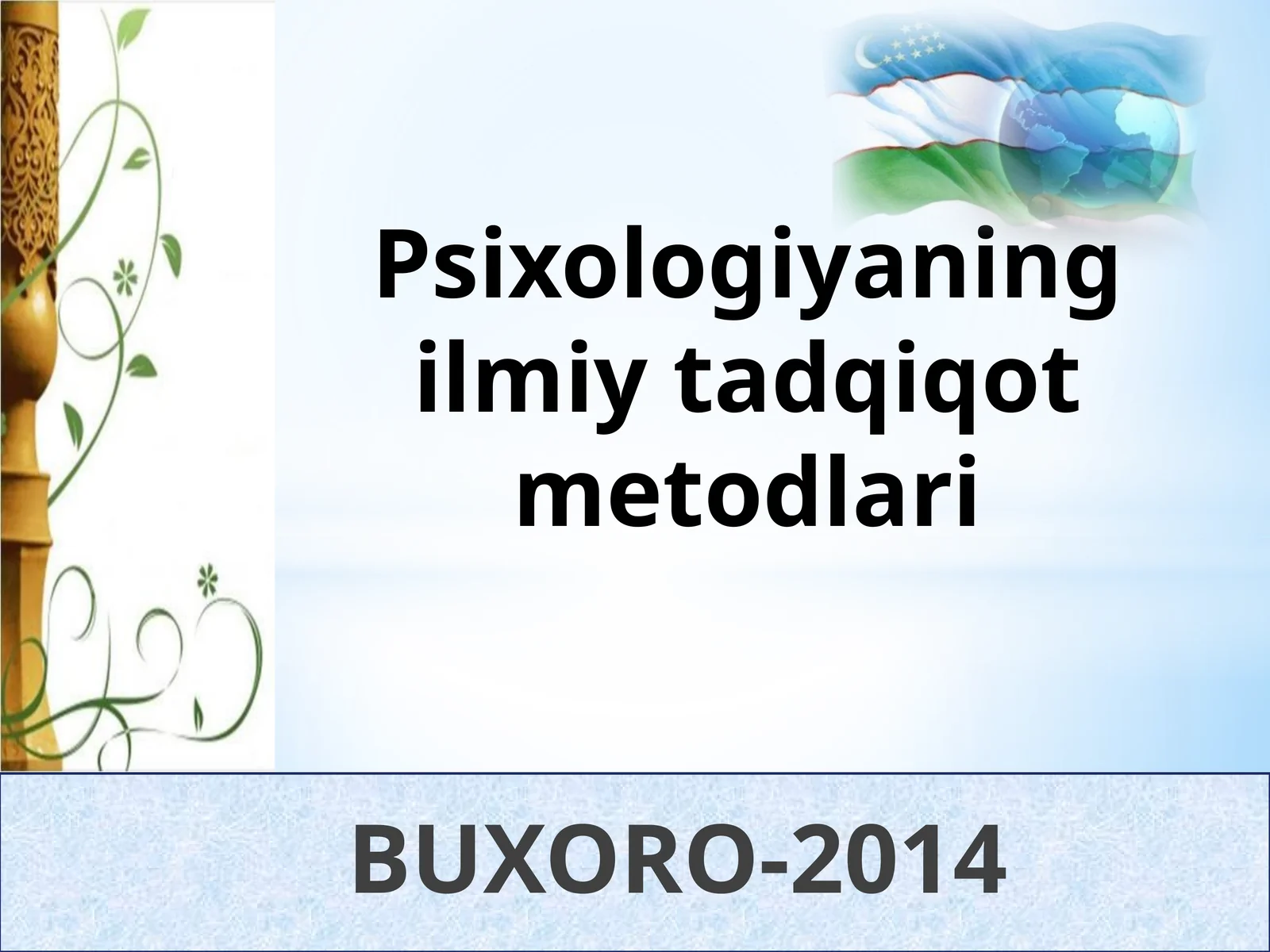 Psixologiyaning ilmiy tadqiqot metodlari

BUXORO-2014